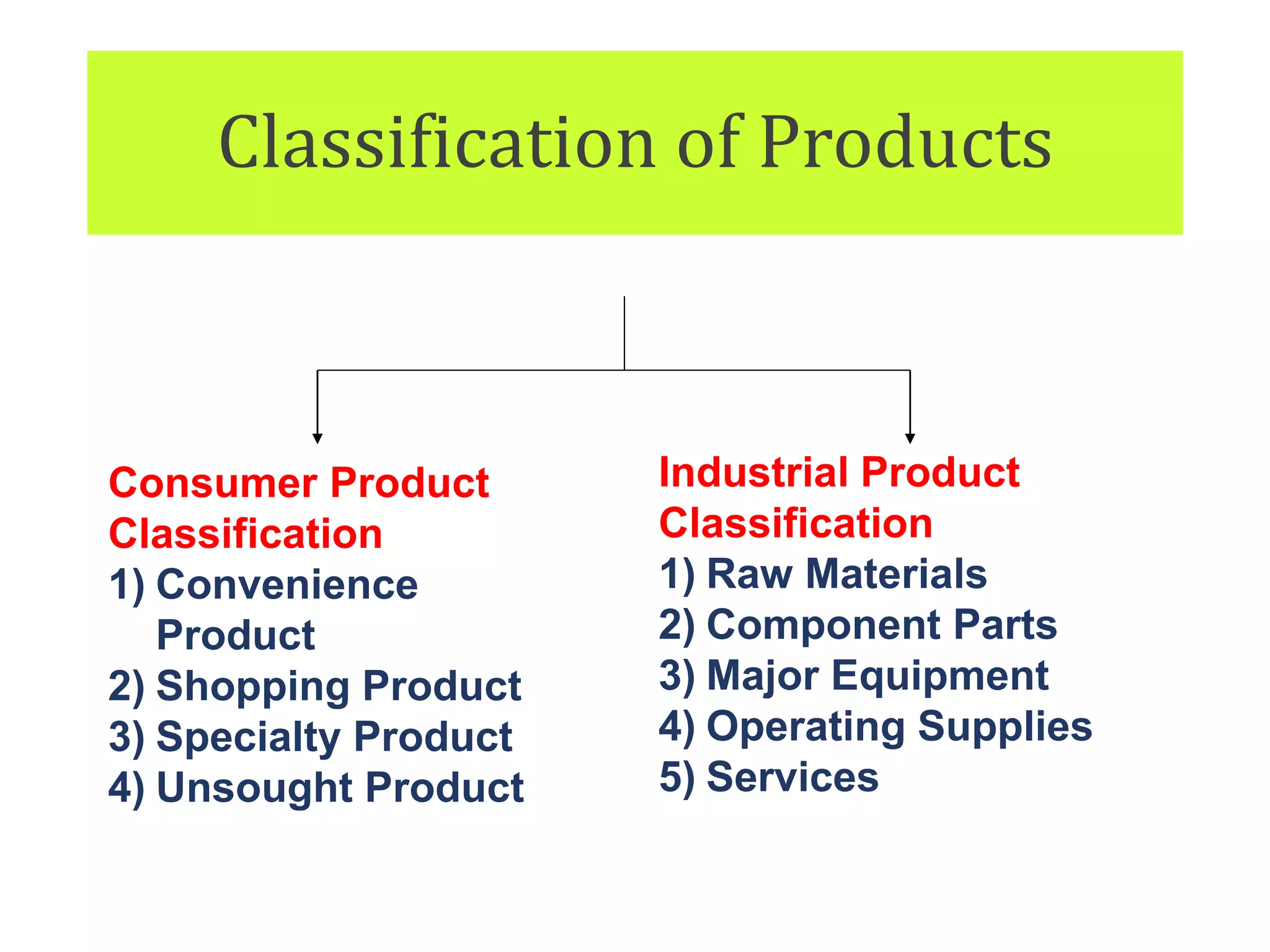 Classification of Products

Consumer Product Classification
1) Convenience Product
2) Shopping Product
3) Specialty Product
4) Unsought Product

Industrial Product Classification
1) Raw Materials
2) Component Parts
3) Major Equipment
4) Operating Supplies
5) Services